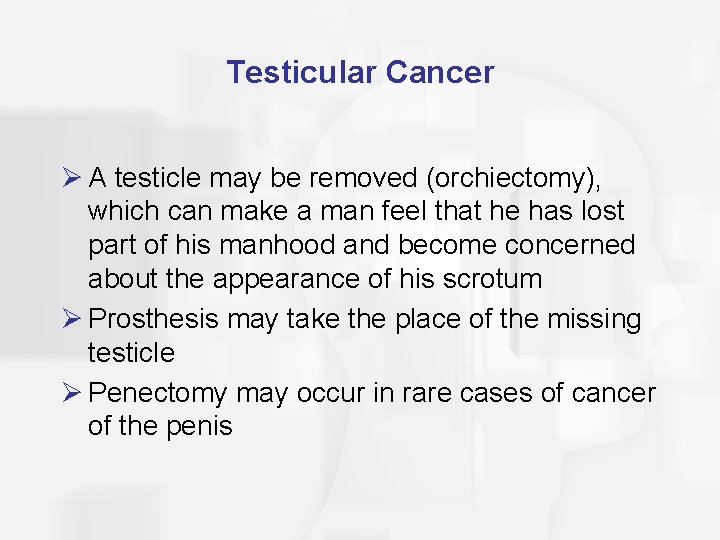 Testicular Cancer

➢ A testicle may be removed (orchiectomy), which can make a man feel that he has lost part of his manhood and become concerned about the appearance of his scrotum

➢ Prosthesis may take the place of the missing testicle

➢ Penectomy may occur in rare cases of cancer of the penis